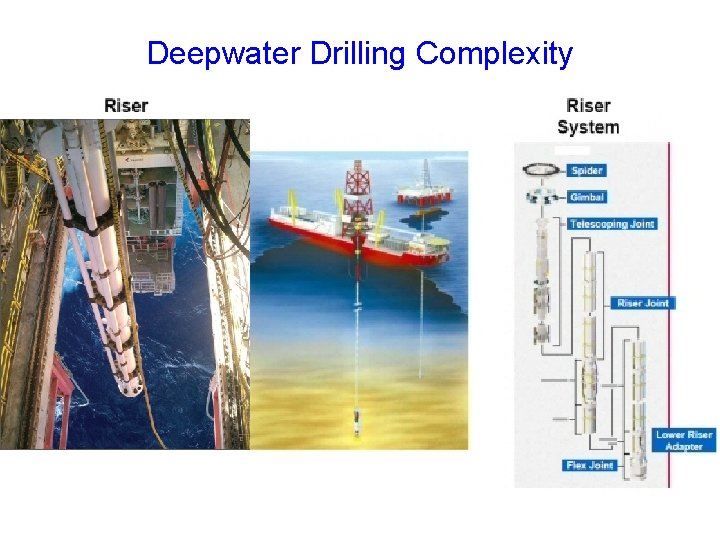 Deepwater Drilling Complexity

Riser

Riser System

Spider

Gimbal

Telescoping Joint

Riser Joint

Lower Riser Adapter

Flex Joint